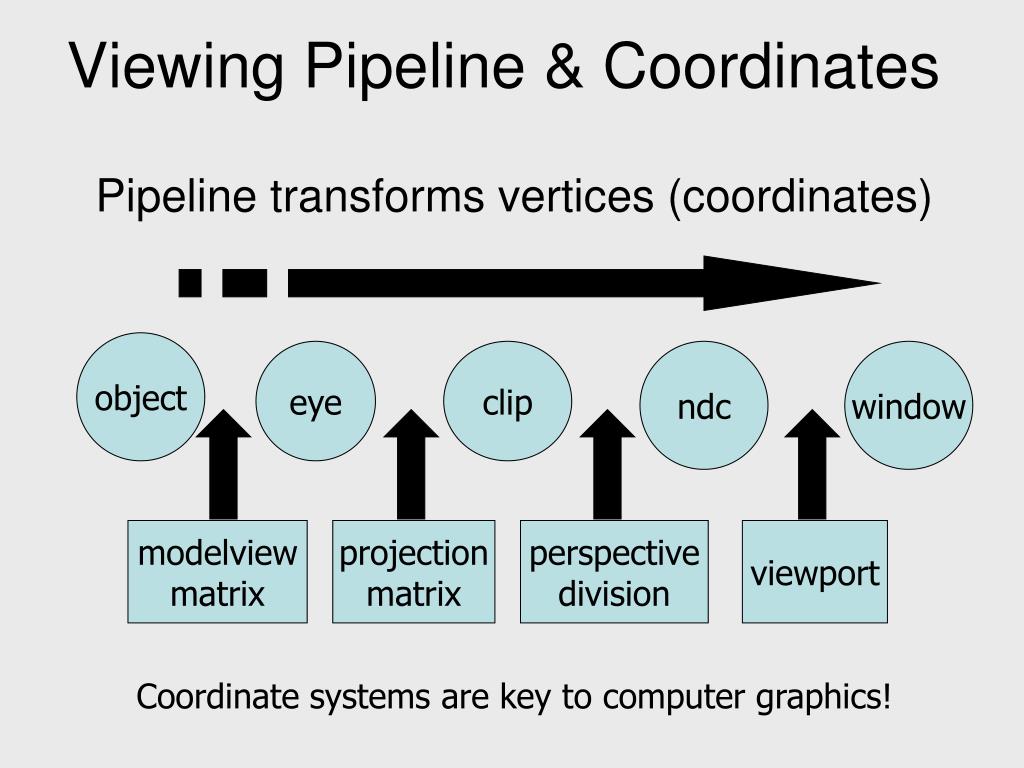 Viewing Pipeline & Coordinates

Pipeline transforms vertices (coordinates)

object

eye

clip

ndc

window

modelview matrix

projection matrix

perspective division

viewport

Coordinate systems are key to computer graphics!